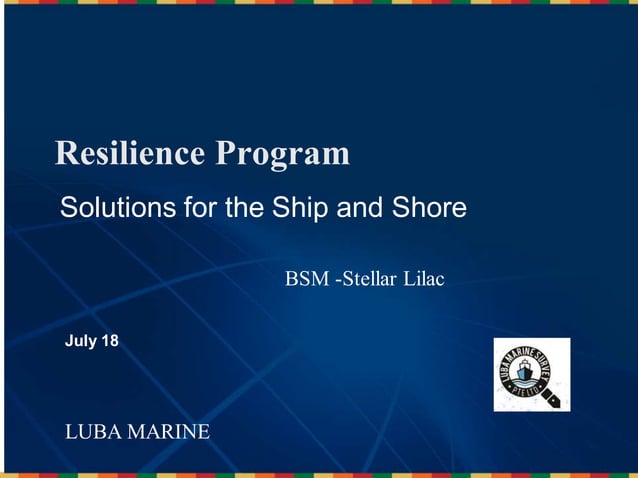 Resilience Program

Solutions for the Ship and Shore

BSM -Stellar Lilac

July 18

LUBA MARINE SURVEY PTE LTD

LUBA MARINE